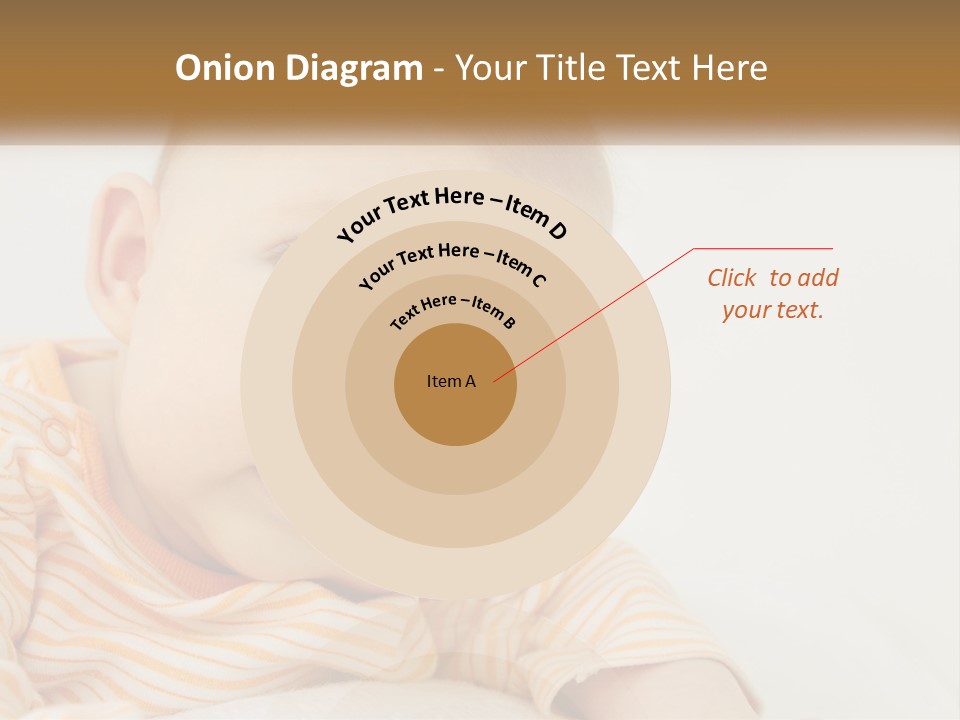 Onion Diagram - Your Title Text Here

Your Text Here – Item D

Your Text Here – Item C

Text Here – Item B

Item A

Click to add your text.